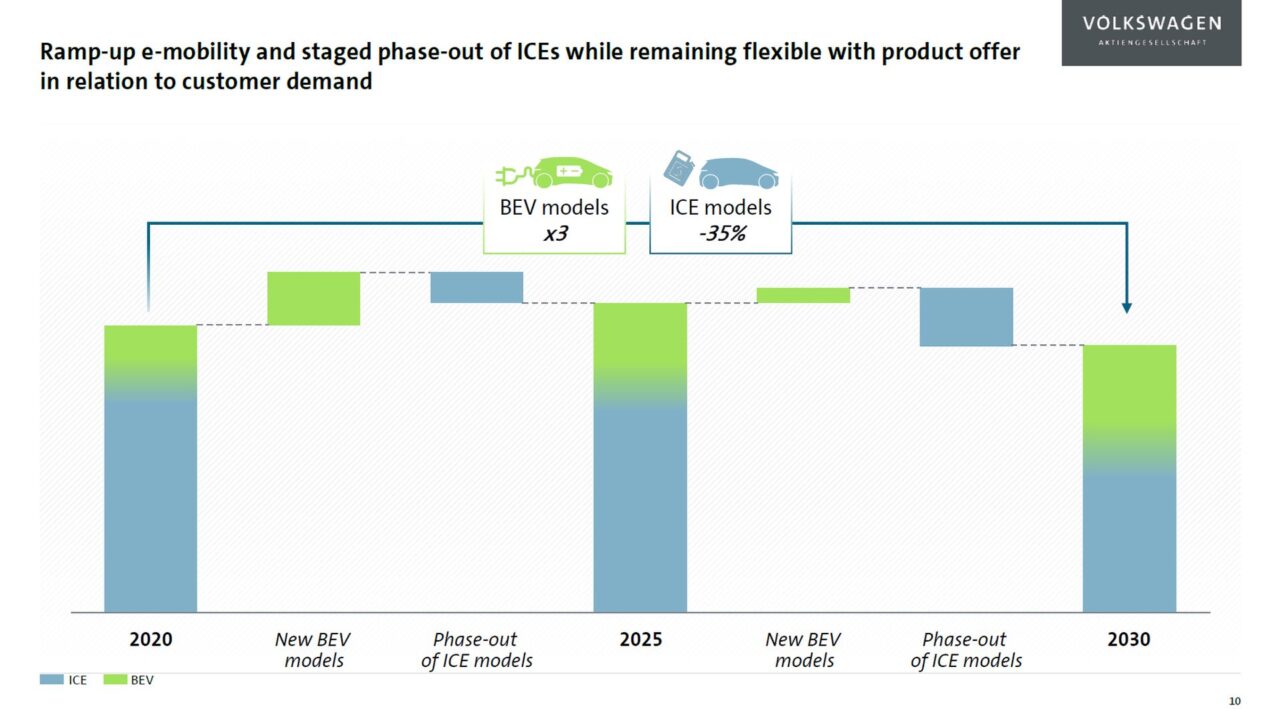 VOLKSWAGEN
AKTIENGESELLSCHAFT

Ramp-up e-mobility and staged phase-out of ICEs while remaining flexible with product offer in relation to customer demand

BEV models
x3

ICE models
-35%

2020

New BEV models

Phase-out of ICE models

2025

New BEV models

Phase-out of ICE models

2030

ICE BEV

10